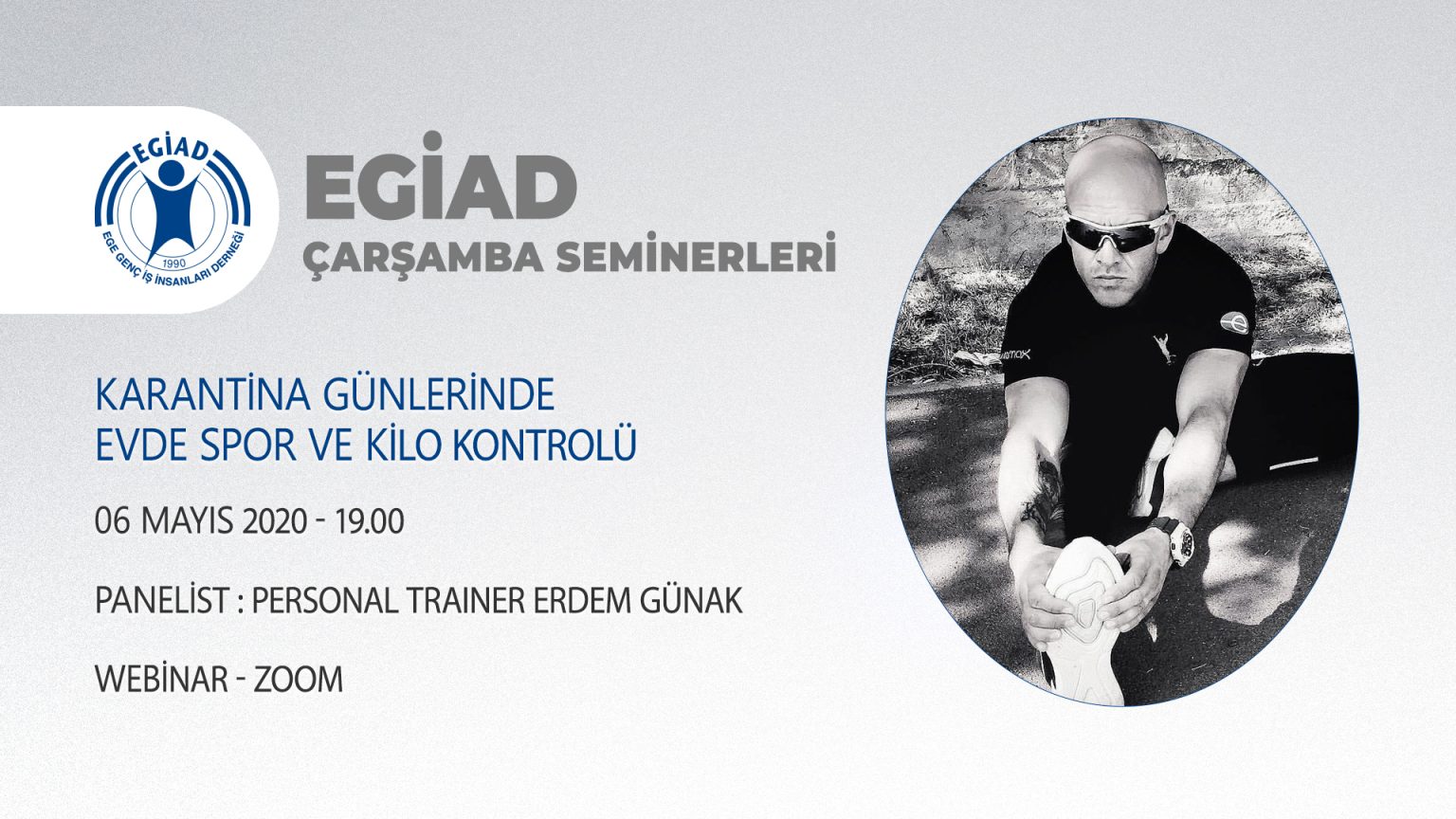 EGİAD
1990
EGE GENÇ İŞ İNSANLARI DERNEĞİ

EGİAD
ÇARŞAMBA SEMİNERLERİ

KARANTİNA GÜNLERİNDE
EVDE SPOR VE KİLO KONTROLÜ

06 MAYIS 2020 - 19.00

PANELİST : PERSONAL TRAINER ERDEM GÜNAK

WEBİNAR - ZOOM